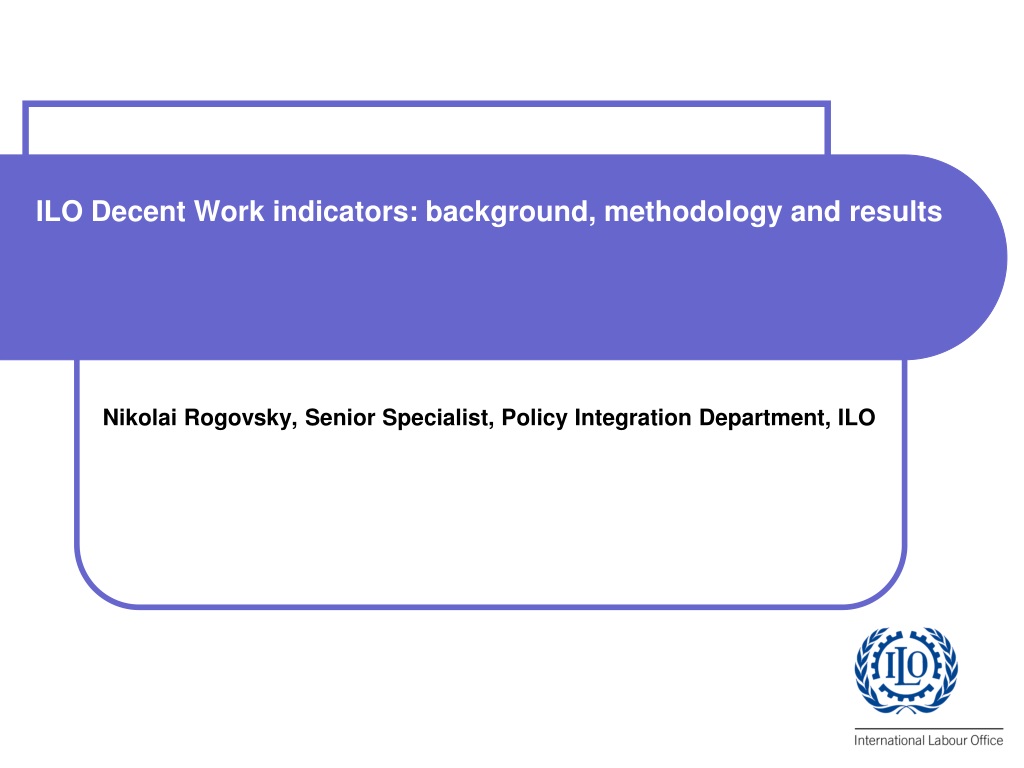 ILO Decent Work indicators: background, methodology and results

Nikolai Rogovsky, Senior Specialist, Policy Integration Department, ILO

ILO

International Labour Office